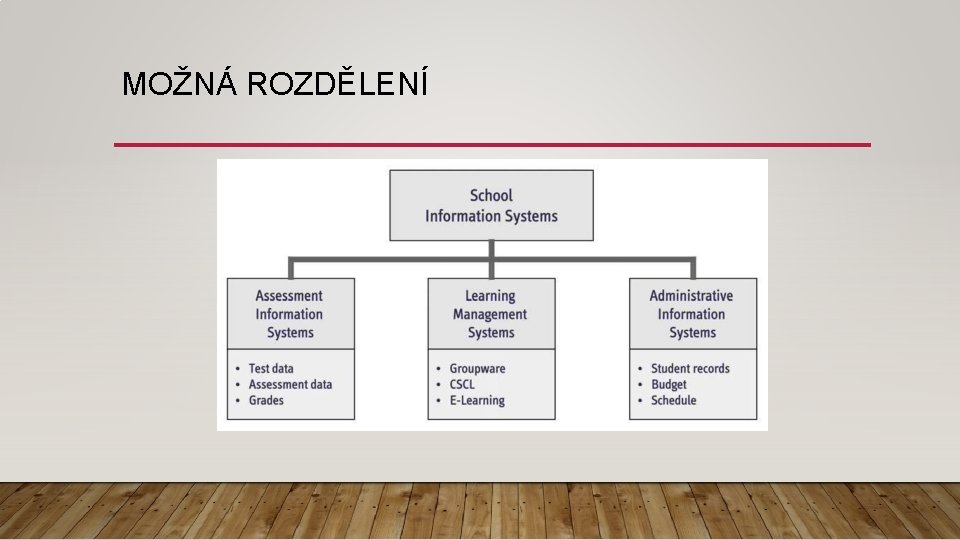 MOŽNÁ ROZDĚLENÍ

School Information Systems

Assessment Information Systems

• Test data
• Assessment data
• Grades

Learning Management Systems

• Groupware
• CSCL
• E-Learning

Administrative Information Systems

• Student records
• Budget
• Schedule